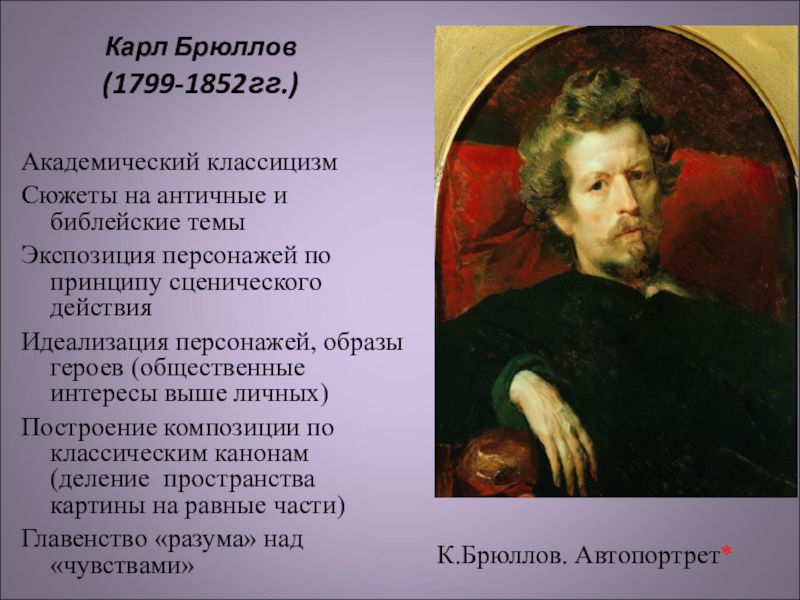 Карл Брюллов
(1799-1852гг.)

Академический классицизм

Сюжеты на античные и библейские темы

Экспозиция персонажей по принципу сценического действия

Идеализация персонажей, образы героев (общественные интересы выше личных)

Построение композиции по классическим канонам (деление пространства картины на равные части)

Главенство «разума» над «чувствами»

К.Брюллов. Автопортрет*